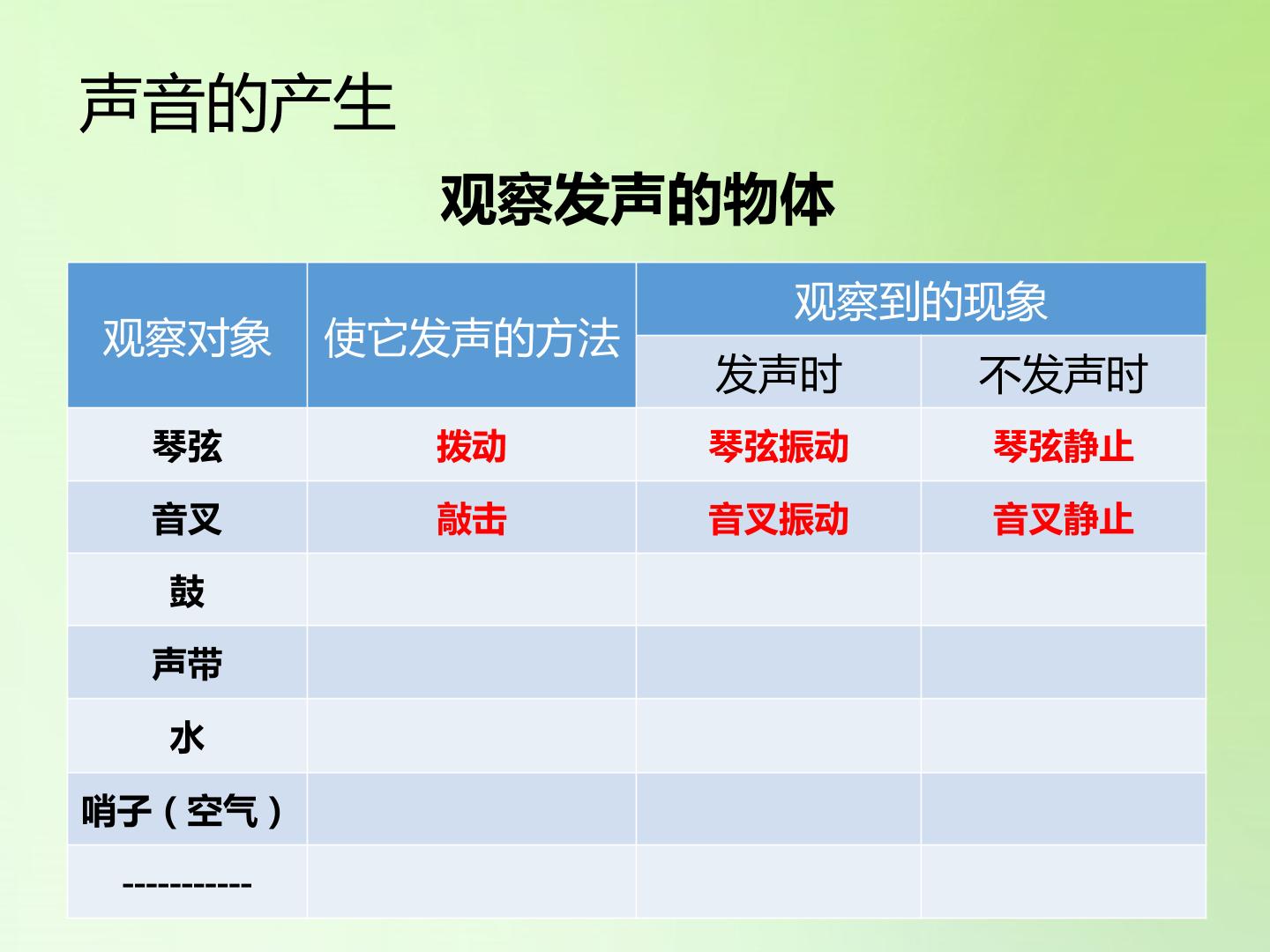 声音的产生

观察发声的物体

| 观察对象 | 使它发声的方法 | 观察到的现象 | |
|---|---|---|---|
| | | 发声时 | 不发声时 |
| 琴弦 | 拨动 | 琴弦振动 | 琴弦静止 |
| 音叉 | 敲击 | 音叉振动 | 音叉静止 |
| 鼓 | | | |
| 声带 | | | |
| 水 | | | |
| 哨子（空气） | | | |
| ----------- | | | |